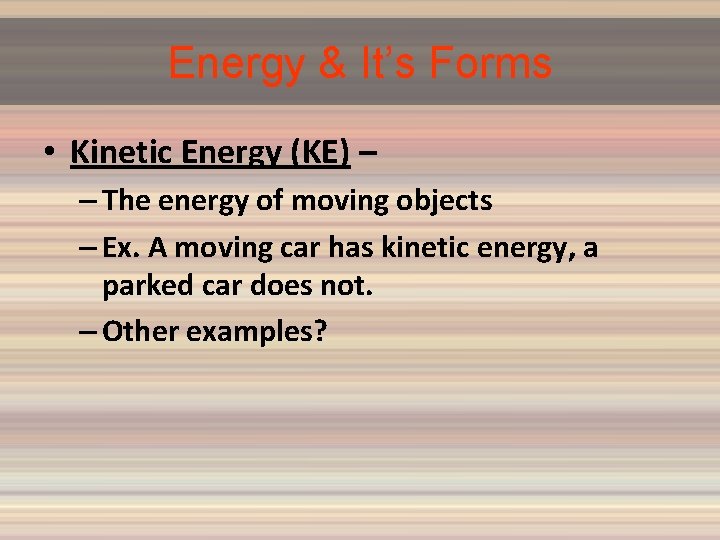 Energy & It's Forms

• Kinetic Energy (KE) –
– The energy of moving objects
– Ex. A moving car has kinetic energy, a parked car does not.
– Other examples?